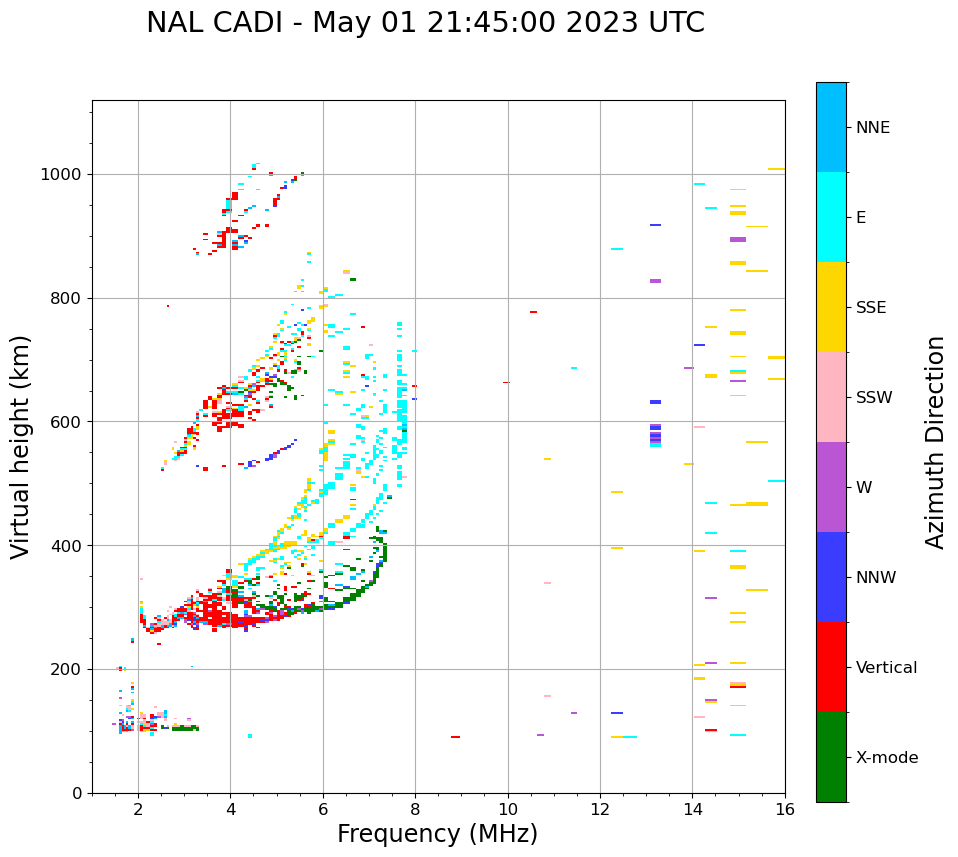 NAL CADI - May 01 21:45:00 2023 UTC

Virtual height (km)

1000
800
600
400
200
0

2
4
6
8
10
12
14
16

Frequency (MHz)

NNE
E
SSE
SSW
W
NNW
Vertical
X-mode

Azimuth Direction